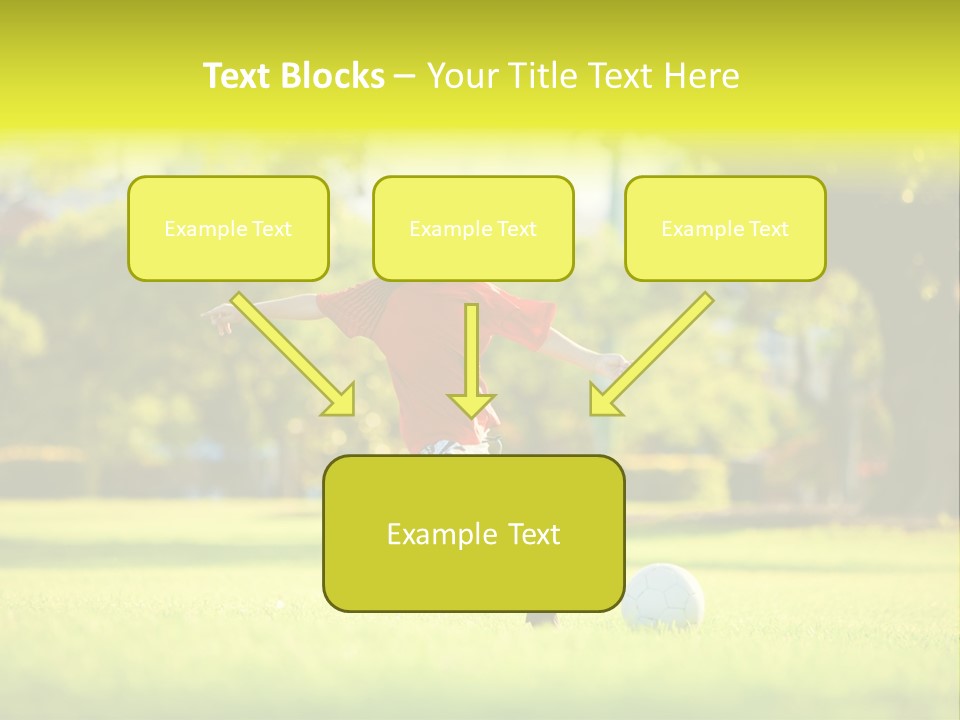 Text Blocks – Your Title Text Here

Example Text

Example Text

Example Text

Example Text